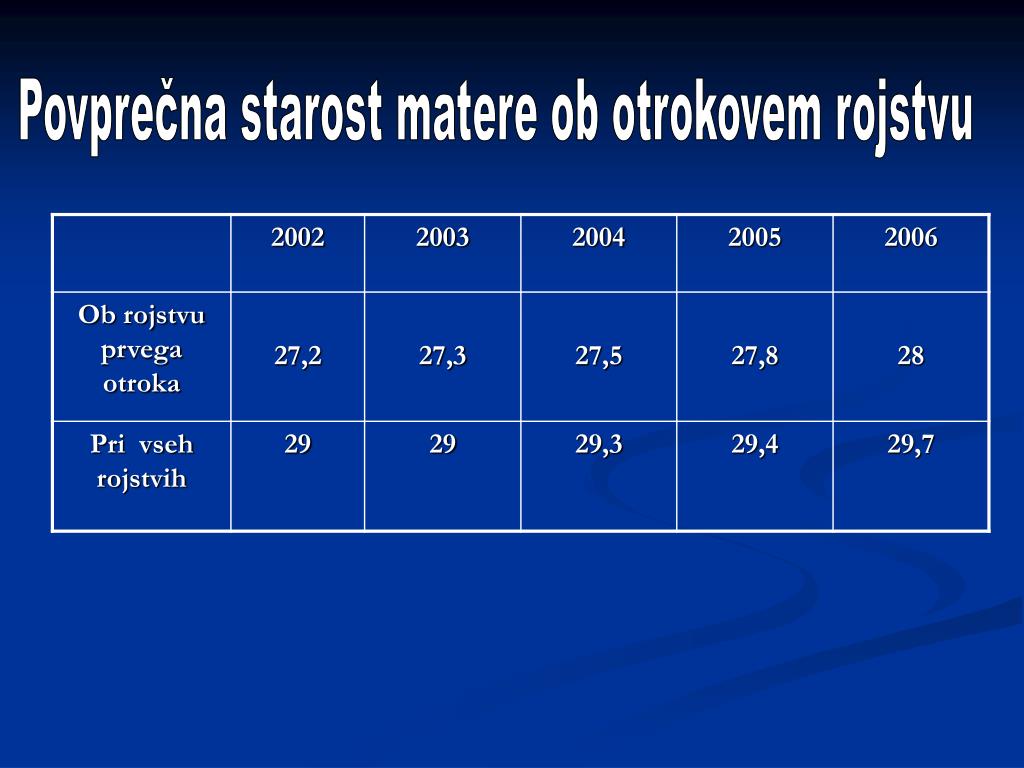 Povprečna starost matere ob otrokovem rojstvu

| | 2002 | 2003 | 2004 | 2005 | 2006 |
|---|---|---|---|---|---|
| Ob rojstvu prvega otroka | 27,2 | 27,3 | 27,5 | 27,8 | 28 |
| Pri vseh rojstvih | 29 | 29 | 29,3 | 29,4 | 29,7 |